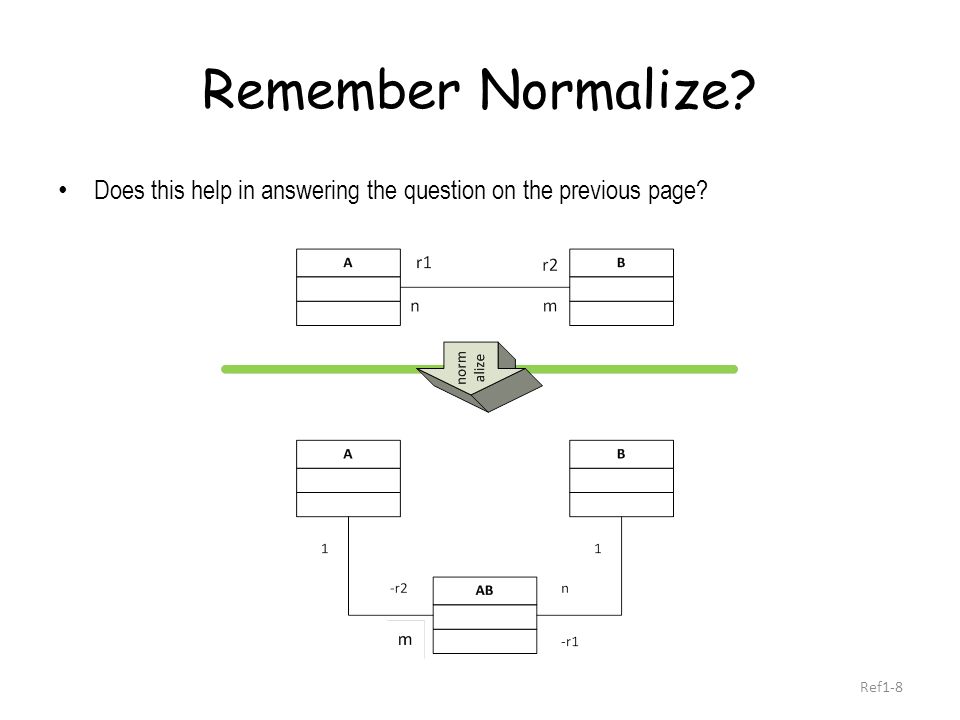 Remember Normalize?

• Does this help in answering the question on the previous page?

A

r1

r2

B

n

m

norm
alize

A

B

1

1

-r2

AB

n

m

-r1

Ref1-8